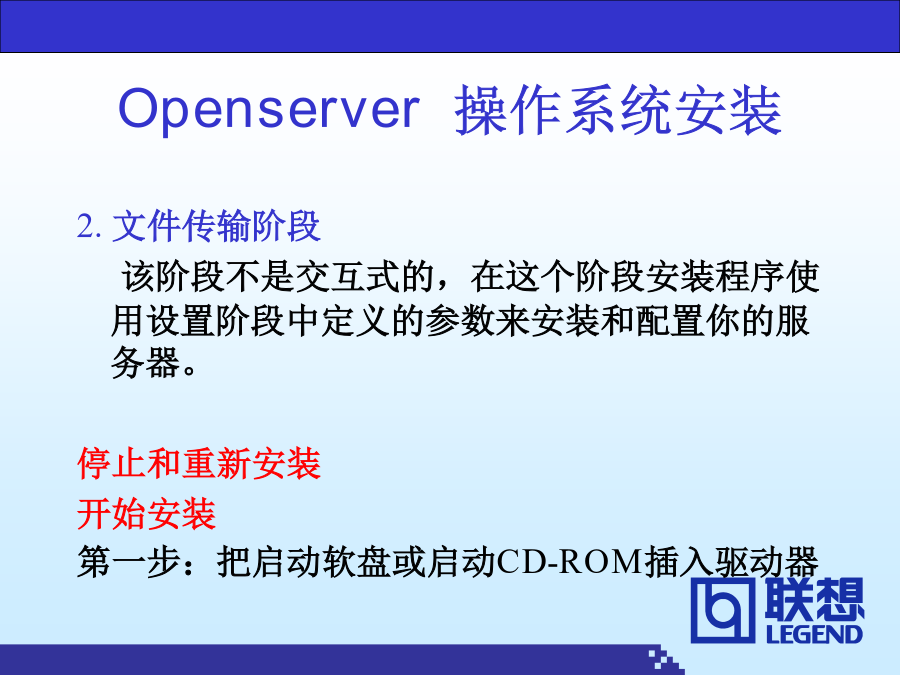 Openserver 操作系统安装

2. 文件传输阶段

该阶段不是交互式的，在这个阶段安装程序使用设置阶段中定义的参数来安装和配置你的服务器。

停止和重新安装

开始安装

第一步：把启动软盘或启动CD-ROM插入驱动器

联想
LEGEND